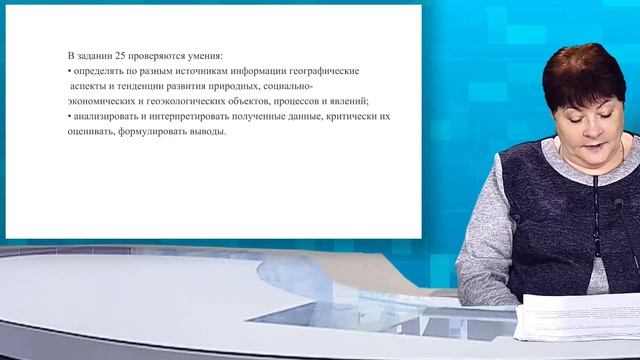 В задании 25 проверяются умения:

• определять по разным источникам информации географические аспекты и тенденции развития природных, социально-экономических и геоэкологических объектов, процессов и явлений;

• анализировать и интерпретировать полученные данные, критически их оценивать, формулировать выводы.